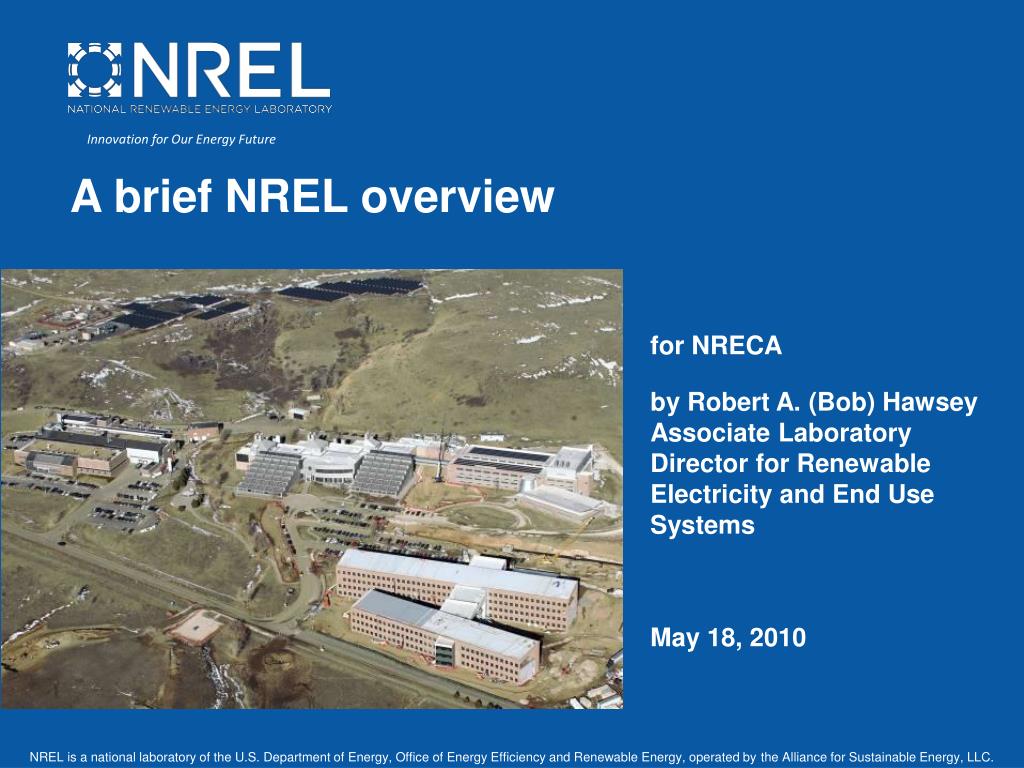 NREL
NATIONAL RENEWABLE ENERGY LABORATORY

Innovation for Our Energy Future

A brief NREL overview

for NRECA

by Robert A. (Bob) Hawsey Associate Laboratory Director for Renewable Electricity and End Use Systems

May 18, 2010

NREL is a national laboratory of the U.S. Department of Energy, Office of Energy Efficiency and Renewable Energy, operated by the Alliance for Sustainable Energy, LLC.